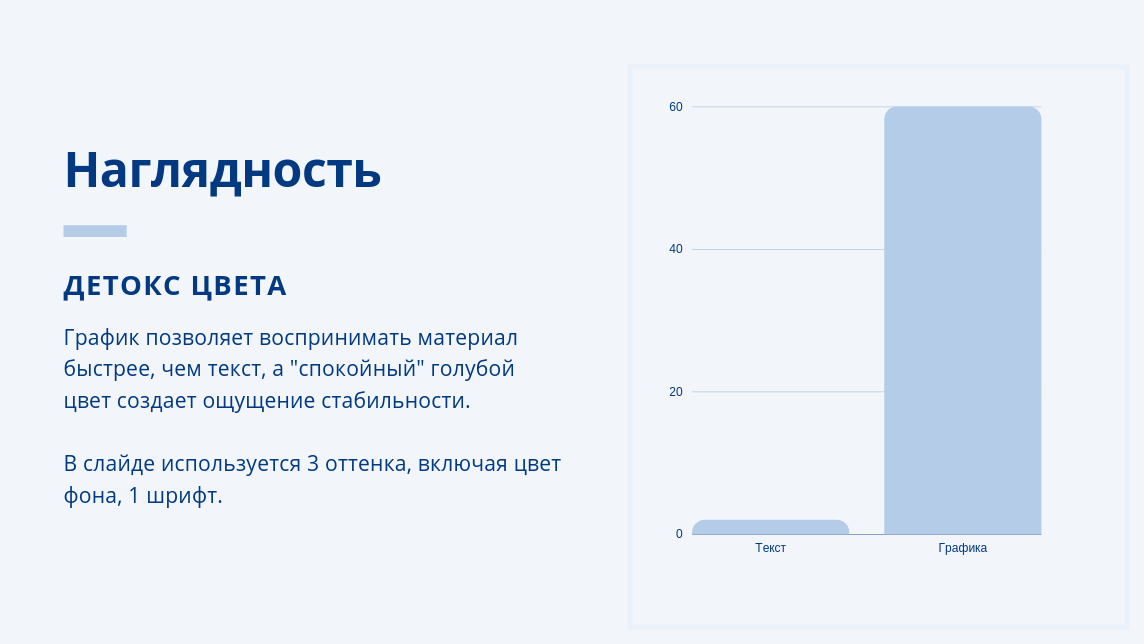 Наглядность

ДЕТОКС ЦВЕТА

График позволяет воспринимать материал быстрее, чем текст, а "спокойный" голубой цвет создает ощущение стабильности.

В слайде используется 3 оттенка, включая цвет фона, 1 шрифт.

60
40
20
0
Текст
Графика